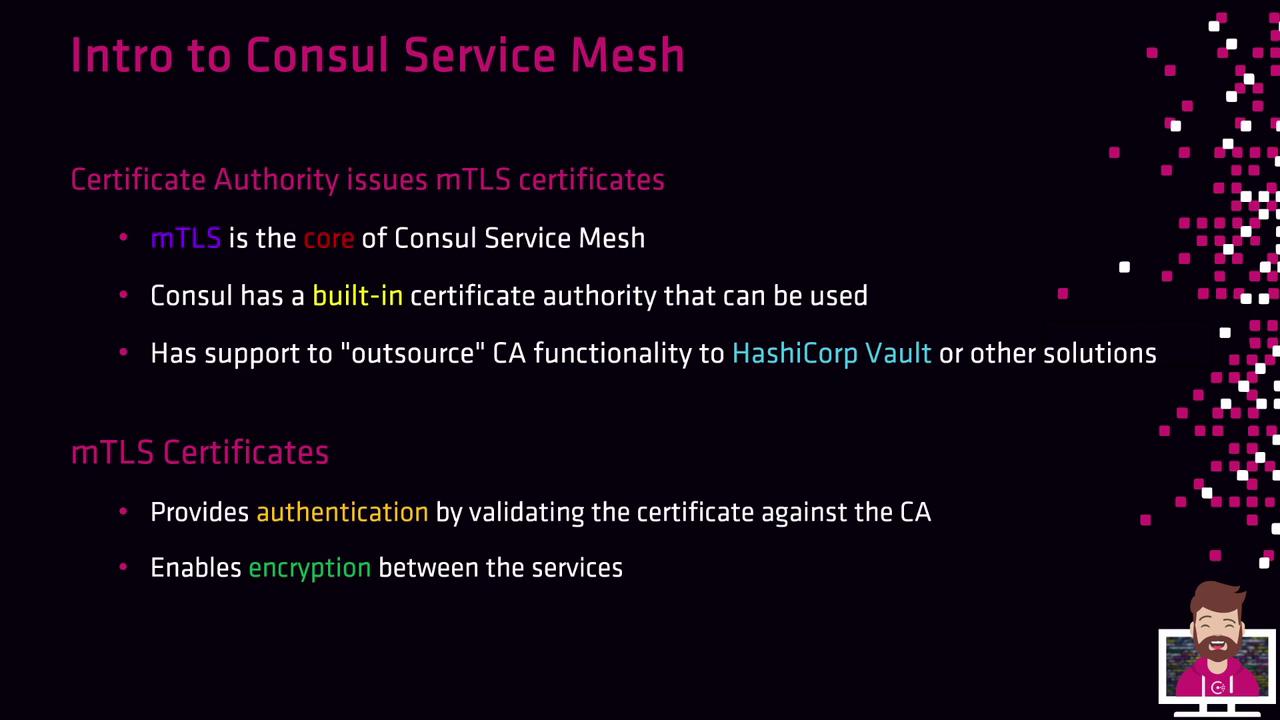 Intro to Consul Service Mesh

Certificate Authority issues mTLS certificates

• mTLS is the core of Consul Service Mesh

• Consul has a built-in certificate authority that can be used

• Has support to "outsource" CA functionality to HashiCorp Vault or other solutions

mTLS Certificates

• Provides authentication by validating the certificate against the CA

• Enables encryption between the services